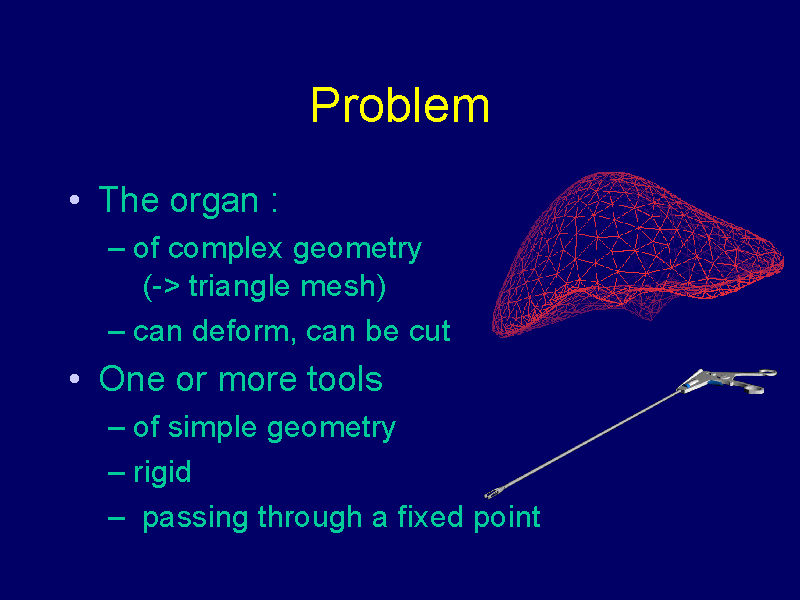 Problem

• The organ :
  – of complex geometry (-> triangle mesh)
  – can deform, can be cut
• One or more tools
  – of simple geometry
  – rigid
  – passing through a fixed point